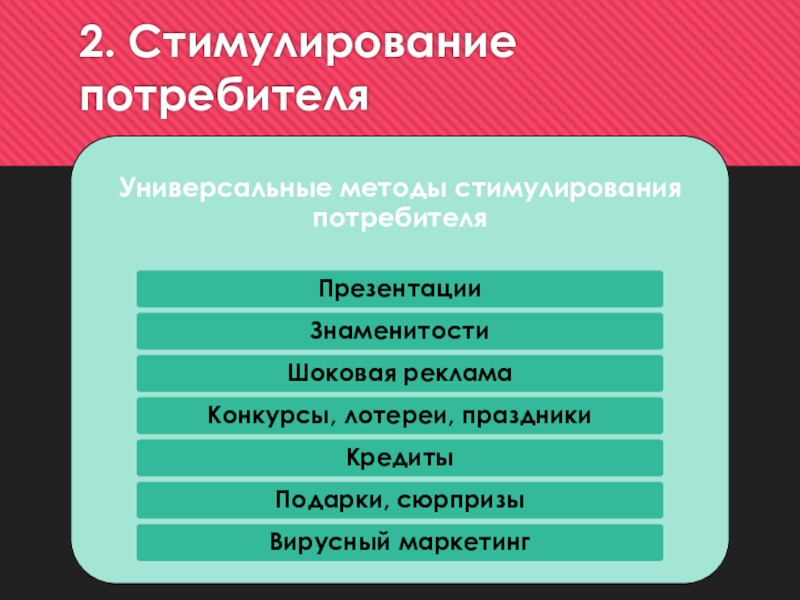 2. Стимулирование потребителя

Универсальные методы стимулирования потребителя

Презентации

Знаменитости

Шоковая реклама

Конкурсы, лотереи, праздники

Кредиты

Подарки, сюрпризы

Вирусный маркетинг